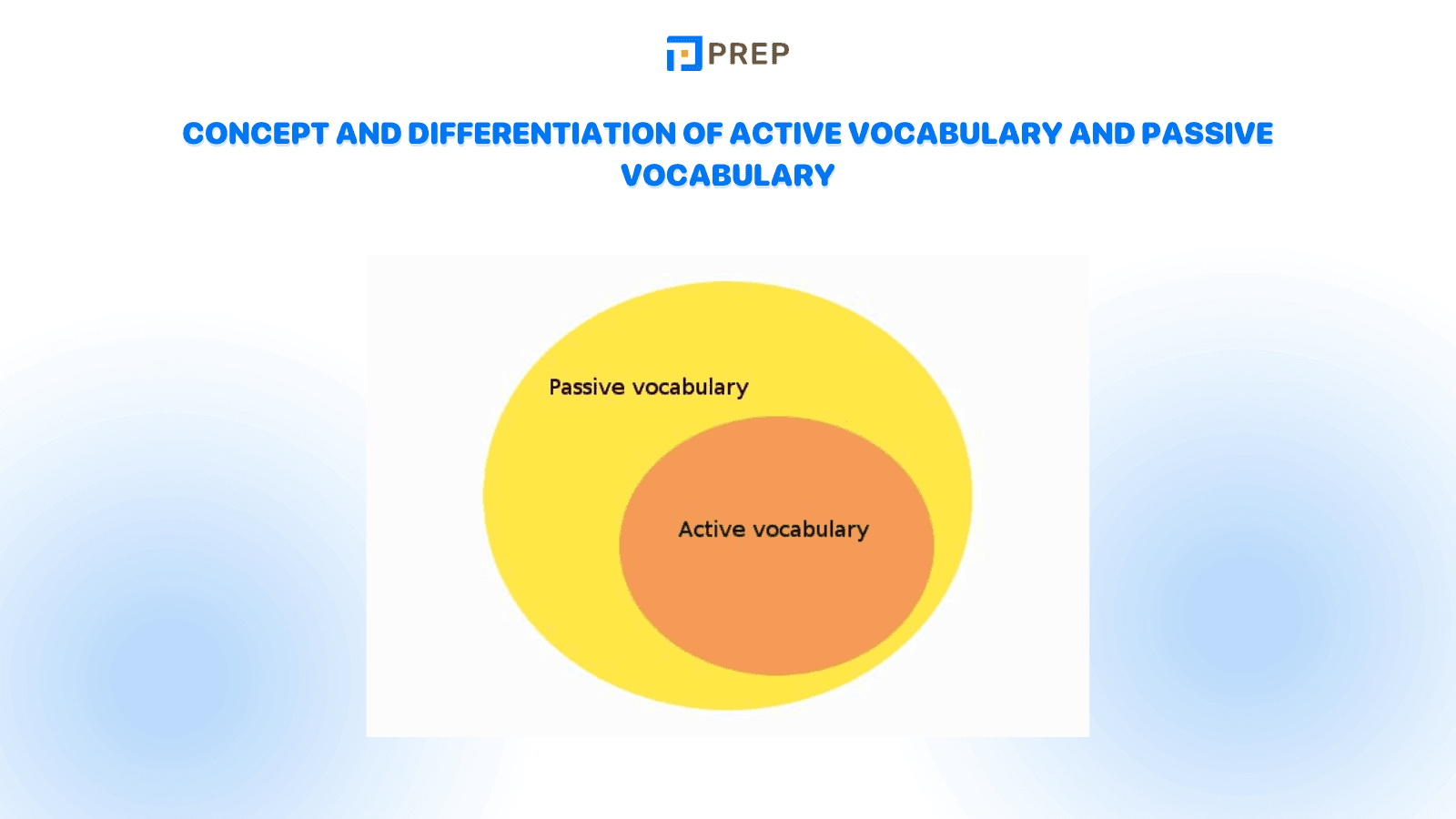 PREP

CONCEPT AND DIFFERENTIATION OF ACTIVE VOCABULARY AND PASSIVE VOCABULARY

Passive vocabulary

Active vocabulary